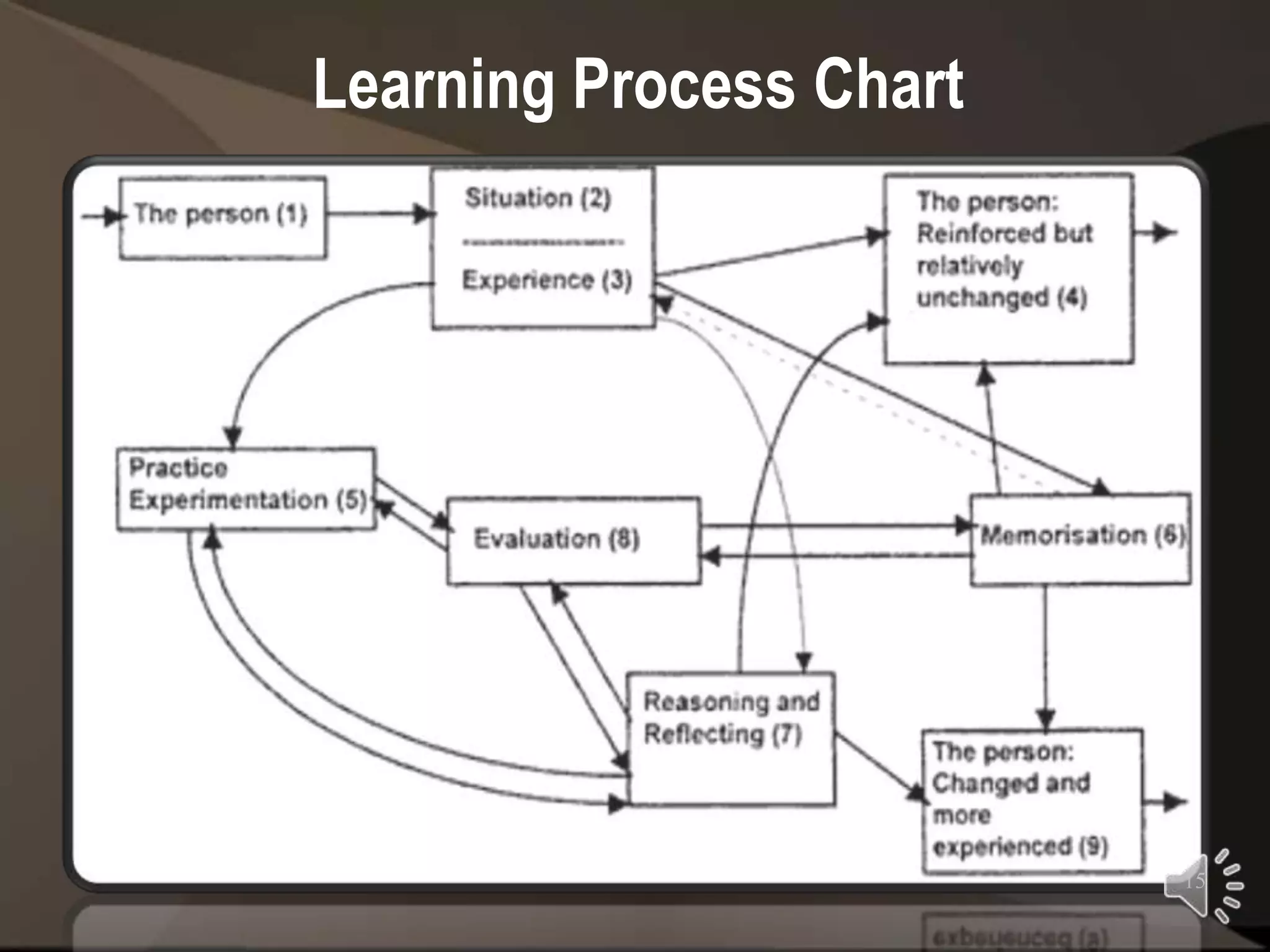 Learning Process Chart

The person (1)

Situation (2)

Experience (3)

The person: Reinforced but relatively unchanged (4)

Practice Experimentation (5)

Evaluation (8)

Memorisation (6)

Reasoning and Reflecting (7)

The person: Changed and more experienced (9)

15